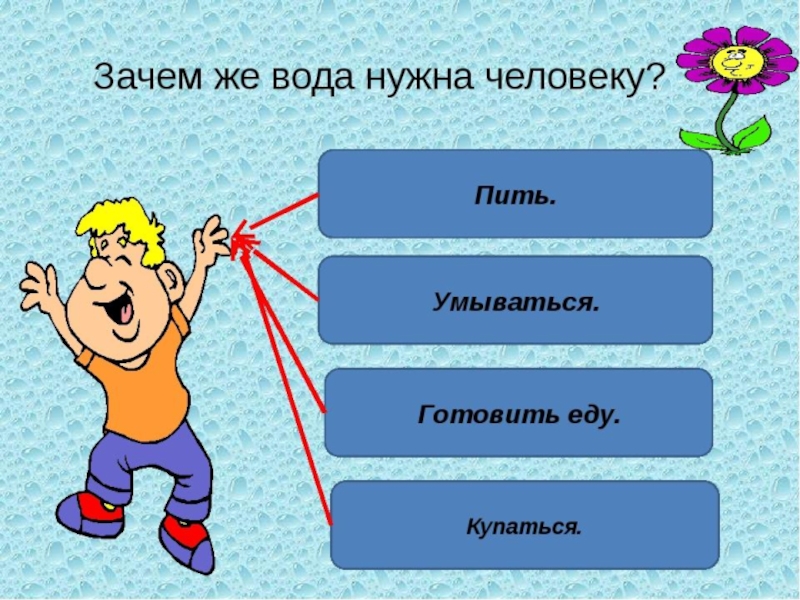 Зачем же вода нужна человеку?

Пить.

Умываться.

Готовить еду.

Купаться.